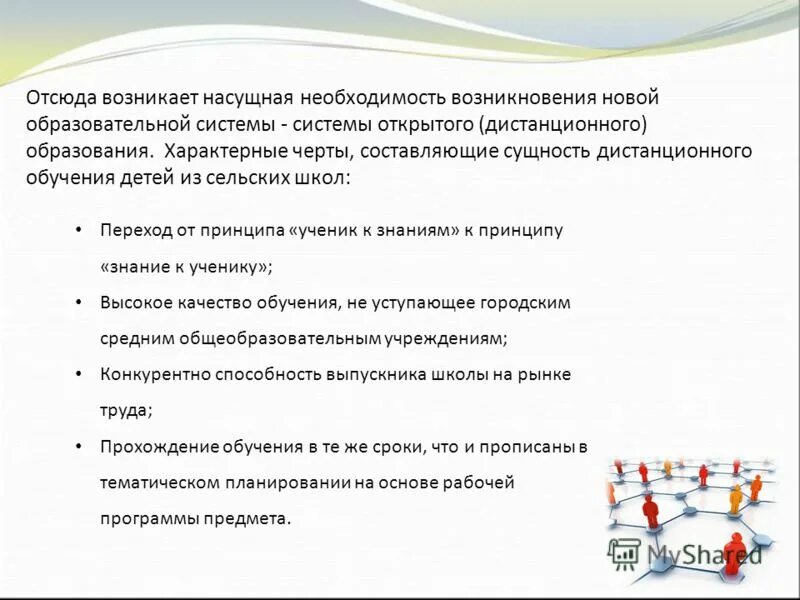 Отсюда возникает насущная необходимость возникновения новой образовательной системы - системы открытого (дистанционного) образования. Характерные черты, составляющие сущность дистанционного обучения детей из сельских школ:

• Переход от принципа «ученик к знаниям» к принципу «знание к ученику»;
• Высокое качество обучения, не уступающее городским средним общеобразовательным учреждениям;
• Конкурентно способность выпускника школы на рынке труда;
• Прохождение обучения в те же сроки, что и прописаны в тематическом планировании на основе рабочей программы предмета.

MyShared